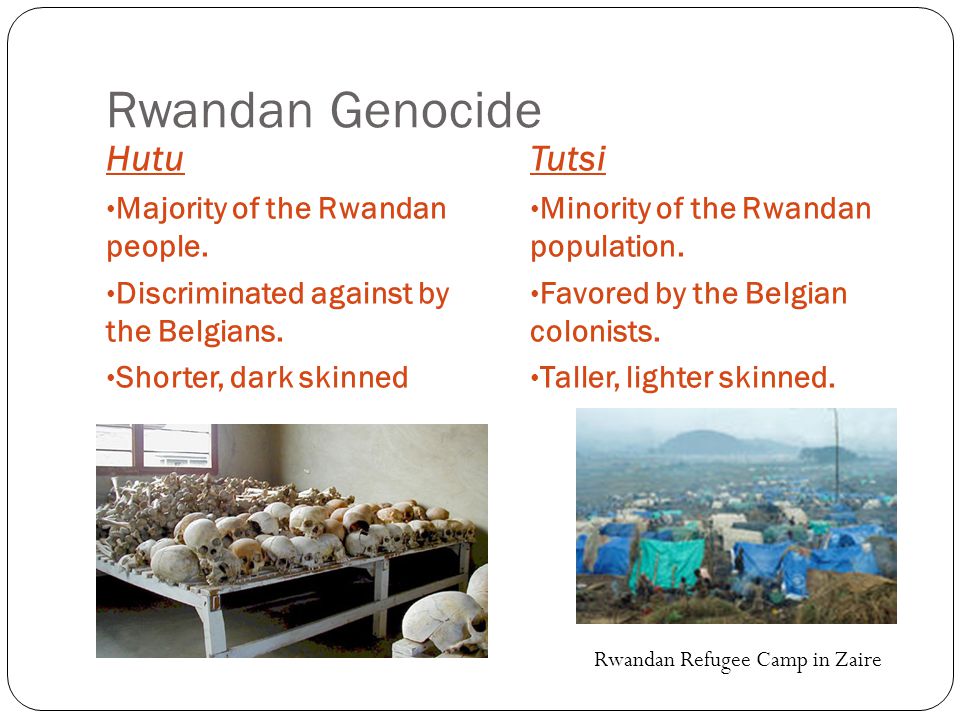 Rwandan Genocide

Hutu

•Majority of the Rwandan people.

•Discriminated against by the Belgians.

•Shorter, dark skinned

Tutsi

•Minority of the Rwandan population.

•Favored by the Belgian colonists.

•Taller, lighter skinned.

Rwandan Refugee Camp in Zaire